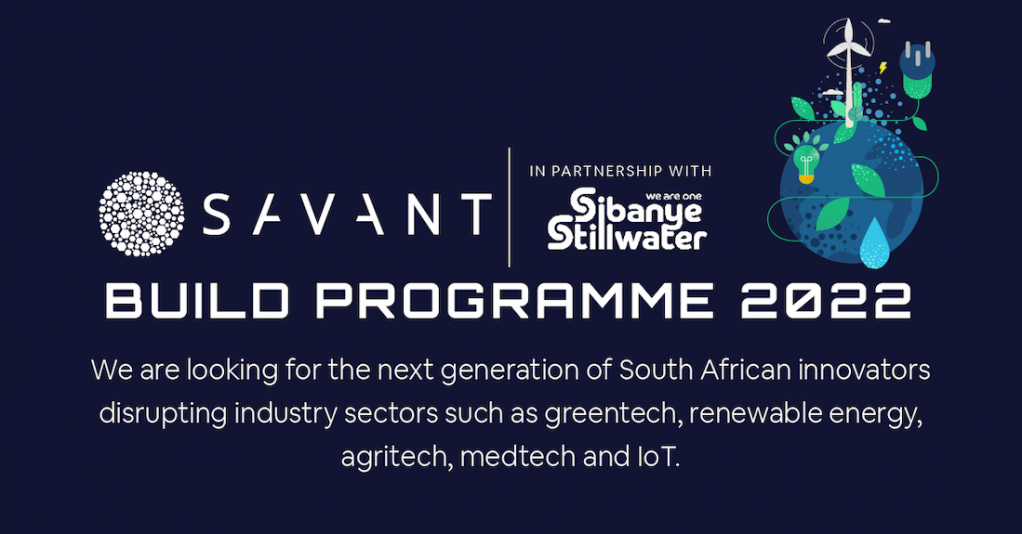 SAVANT

IN PARTNERSHIP WITH

we are one
Sibanye
Stillwater

BUILD PROGRAMME 2022

We are looking for the next generation of South African innovators disrupting industry sectors such as greentech, renewable energy, agritech, medtech and IoT.